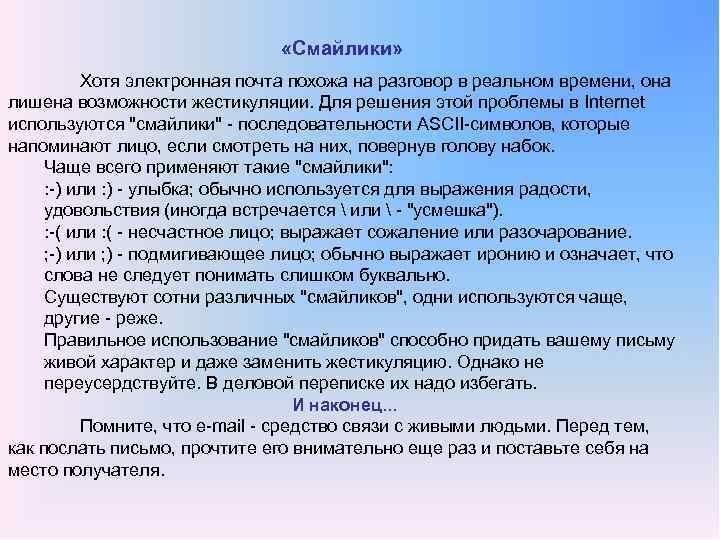 «Смайлики»

Хотя электронная почта похожа на разговор в реальном времени, она лишена возможности жестикуляции. Для решения этой проблемы в Internet используются "смайлики" - последовательности ASCII-символов, которые напоминают лицо, если смотреть на них, повернув голову набок.

Чаще всего применяют такие "смайлики":

:-) или :) - улыбка; обычно используется для выражения радости, удовольствия (иногда встречается \ или \ - "усмешка").

:-( или :( - несчастное лицо; выражает сожаление или разочарование.

;-) или ;) - подмигивающее лицо; обычно выражает иронию и означает, что слова не следует понимать слишком буквально.

Существуют сотни различных "смайликов", одни используются чаще, другие - реже.

Правильное использование "смайликов" способно придать вашему письму живой характер и даже заменить жестикуляцию. Однако не переусердствуйте. В деловой переписке их надо избегать.

И наконец...

Помните, что e-mail - средство связи с живыми людьми. Перед тем, как послать письмо, прочтите его внимательно еще раз и поставьте себя на место получателя.